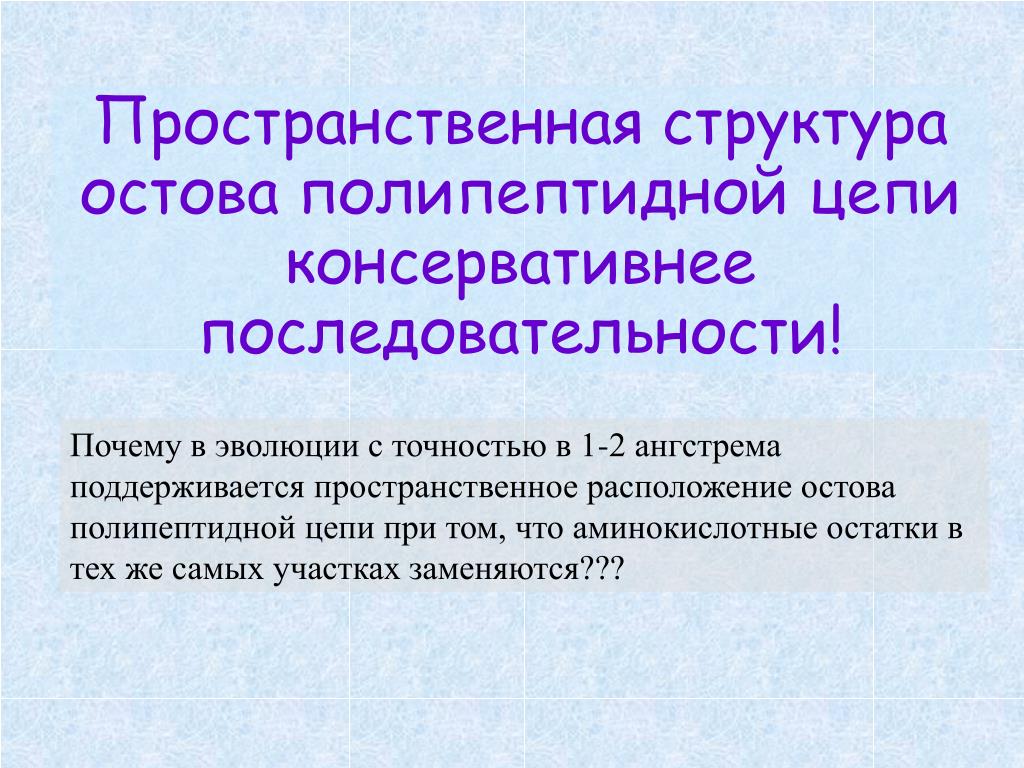 Пространственная структура остова полипептидной цепи консервативнее последовательности!

Почему в эволюции с точностью в 1-2 ангстрема поддерживается пространственное расположение остова полипептидной цепи при том, что аминокислотные остатки в тех же самых участках заменяются???